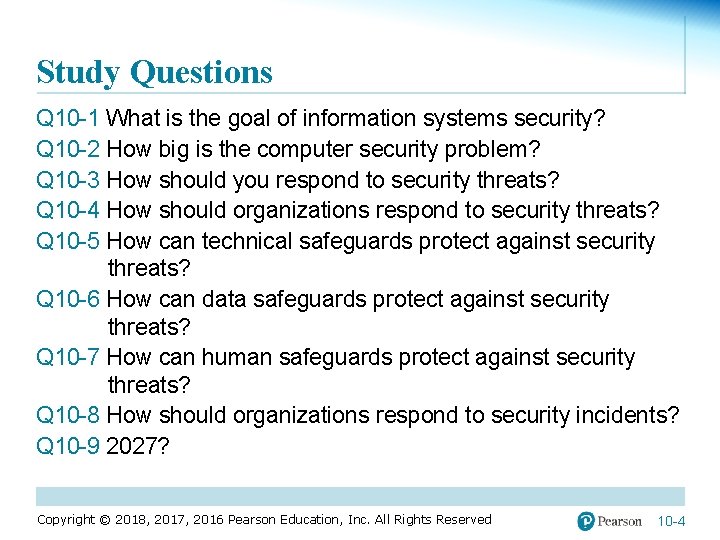 Study Questions

Q10-1 What is the goal of information systems security?

Q10-2 How big is the computer security problem?

Q10-3 How should you respond to security threats?

Q10-4 How should organizations respond to security threats?

Q10-5 How can technical safeguards protect against security threats?

Q10-6 How can data safeguards protect against security threats?

Q10-7 How can human safeguards protect against security threats?

Q10-8 How should organizations respond to security incidents?

Q10-9 2027?

Copyright © 2018, 2017, 2016 Pearson Education, Inc. All Rights Reserved

Pearson

10-4